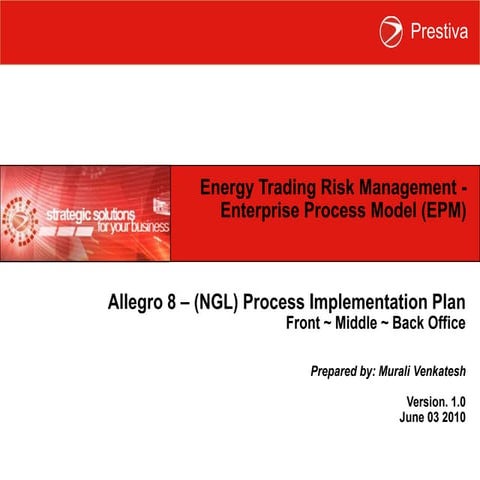 Prestiva

strategic solutions for your business

Energy Trading Risk Management - Enterprise Process Model (EPM)

Allegro 8 – (NGL) Process Implementation Plan
Front ~ Middle ~ Back Office

Prepared by: Murali Venkatesh

Version. 1.0
June 03 2010